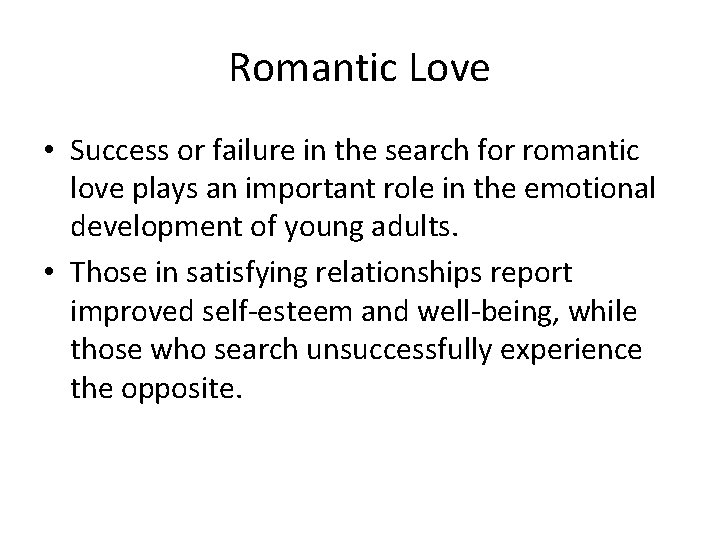 Romantic Love

• Success or failure in the search for romantic love plays an important role in the emotional development of young adults.
• Those in satisfying relationships report improved self-esteem and well-being, while those who search unsuccessfully experience the opposite.